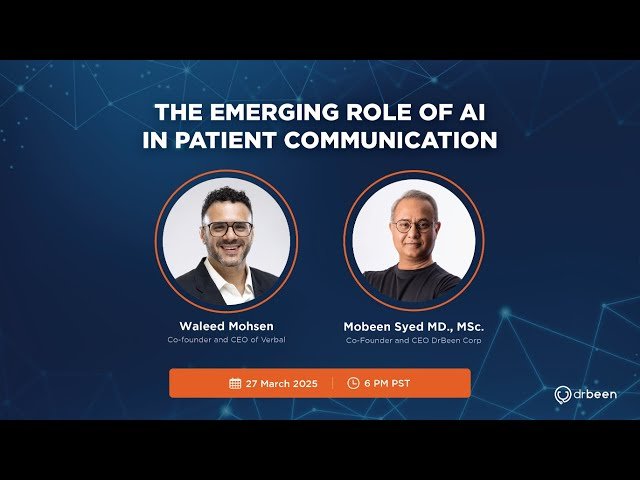 THE EMERGING ROLE OF AI IN PATIENT COMMUNICATION

Waleed Mohsen
Co-founder and CEO of Verbal

Mobeen Syed MD., MSc.
Co-Founder and CEO DrBeen Corp

27 March 2025 | 6 PM PST

drbeen